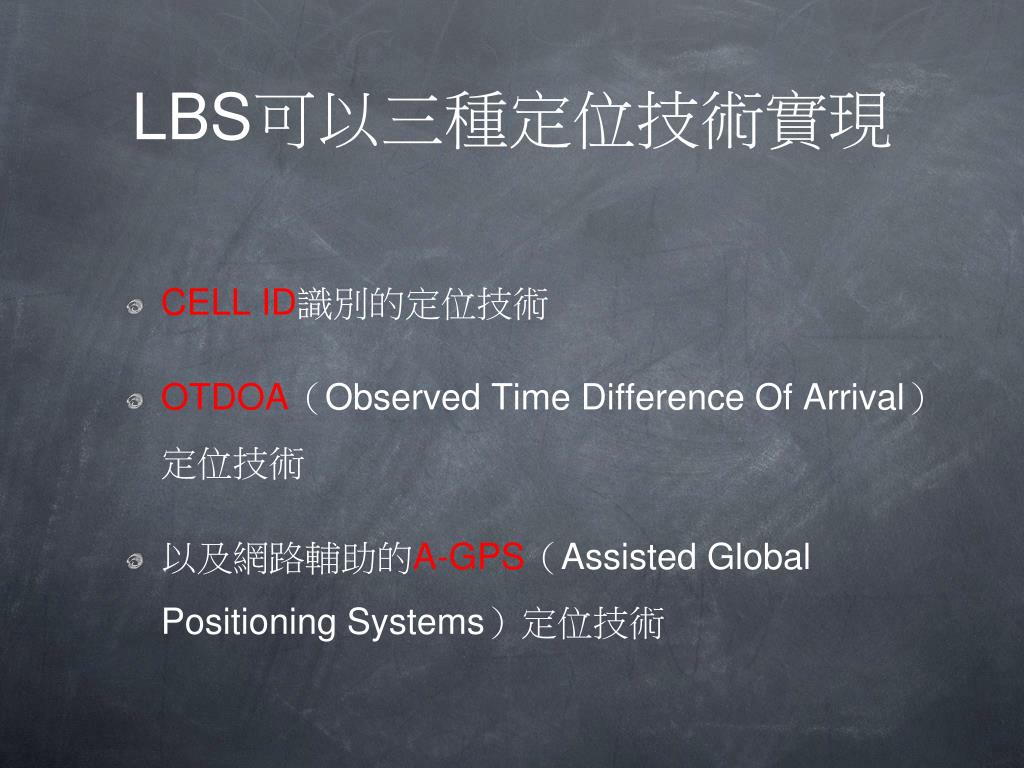 LBS可以三種定位技術實現

CELL ID識別的定位技術

OTDOA（Observed Time Difference Of Arrival）定位技術

以及網路輔助的A-GPS（Assisted Global Positioning Systems）定位技術